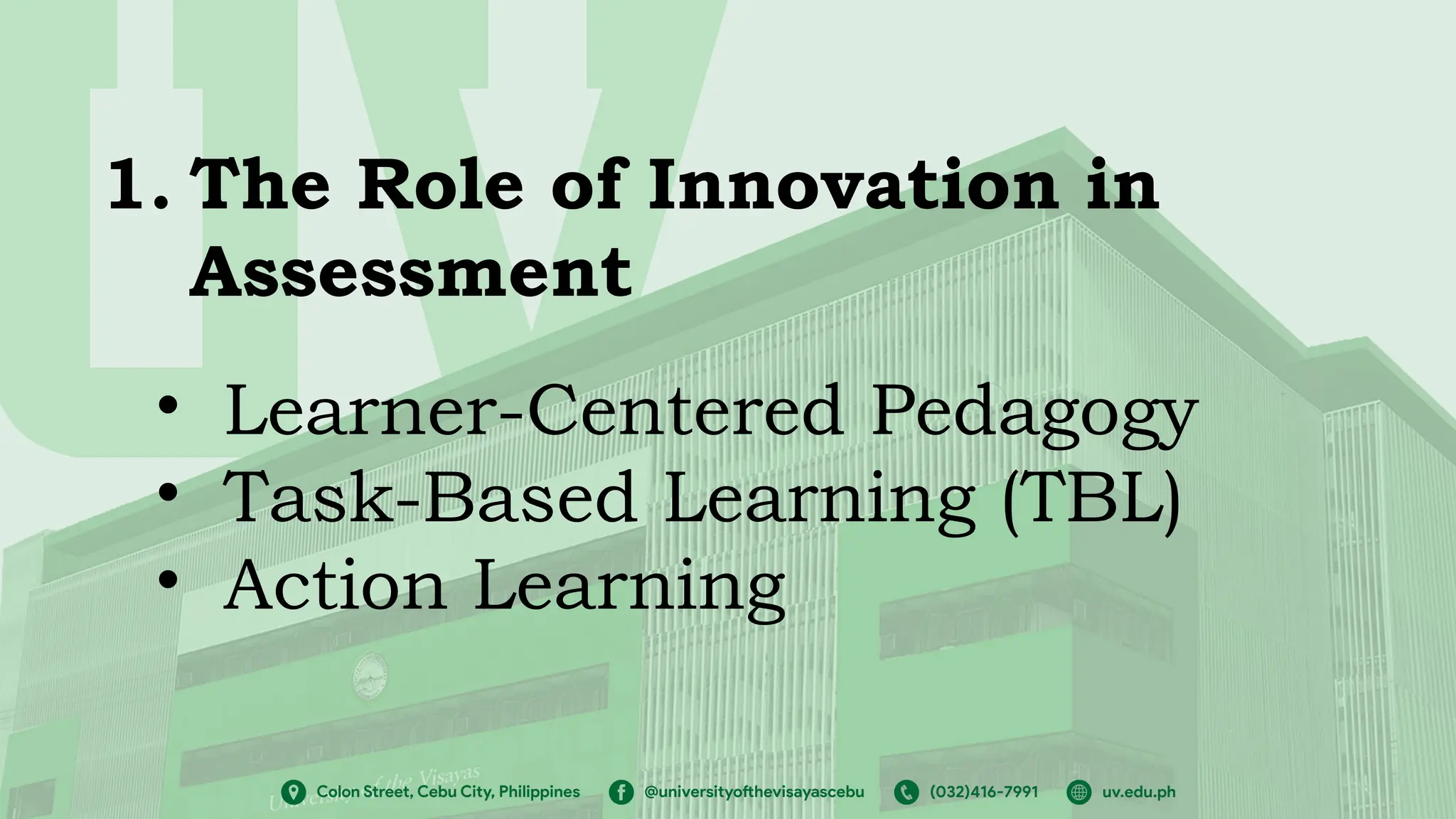 1. The Role of Innovation in Assessment

• Learner-Centered Pedagogy
• Task-Based Learning (TBL)
• Action Learning

Colon Street, Cebu City, Philippines @universityofthevisayascebu (032)416-7991 uv.edu.ph